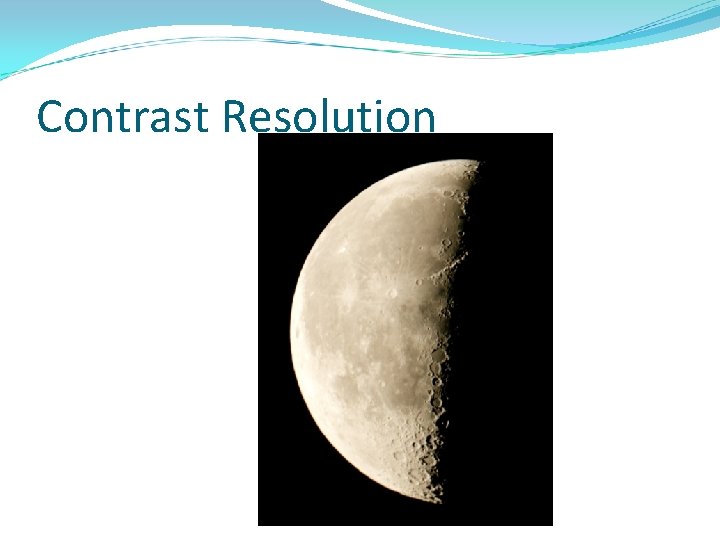 Contrast Resolution